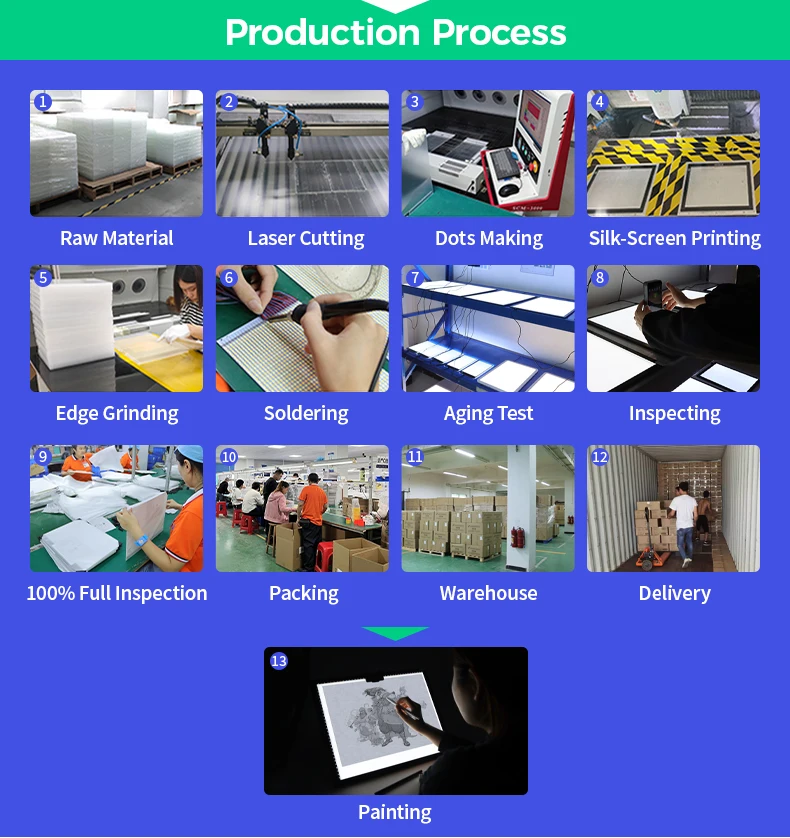 Production Process

1
Raw Material

2
Laser Cutting

3
Dots Making

4
Silk-Screen Printing

5
Edge Grinding

6
Soldering

7
Aging Test

8
Inspecting

9
100% Full Inspection

10
Packing

11
Warehouse

12
Delivery

13
Painting